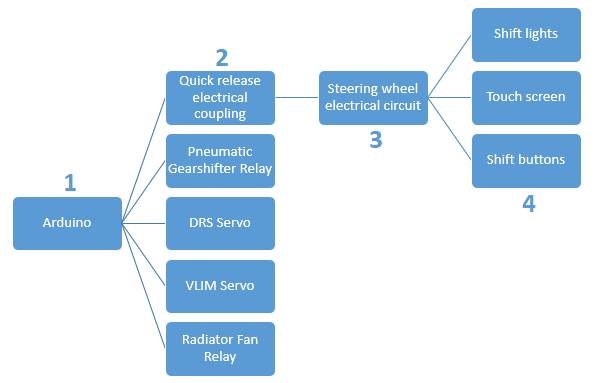 1
Arduino

2
Quick release electrical coupling

Pneumatic Gearshifter Relay

DRS Servo

VLIM Servo

Radiator Fan Relay

Steering wheel electrical circuit
3

Shift lights

Touch screen

Shift buttons
4